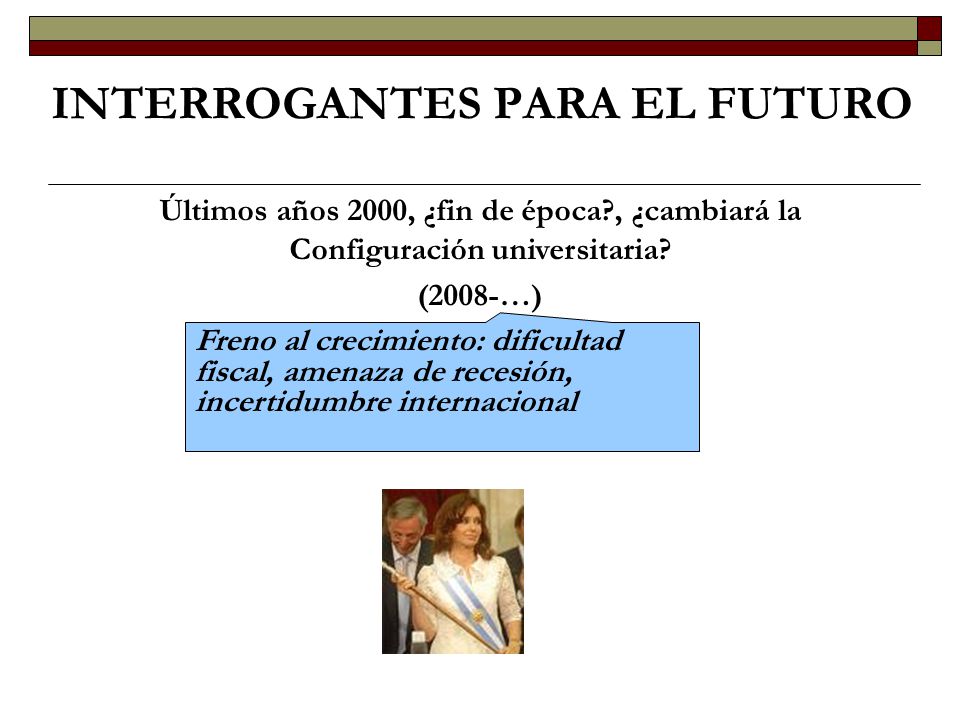 INTERROGANTES PARA EL FUTURO

Últimos años 2000, ¿fin de época?, ¿cambiará la Configuración universitaria?

(2008-…)

Freno al crecimiento: dificultad fiscal, amenaza de recesión, incertidumbre internacional